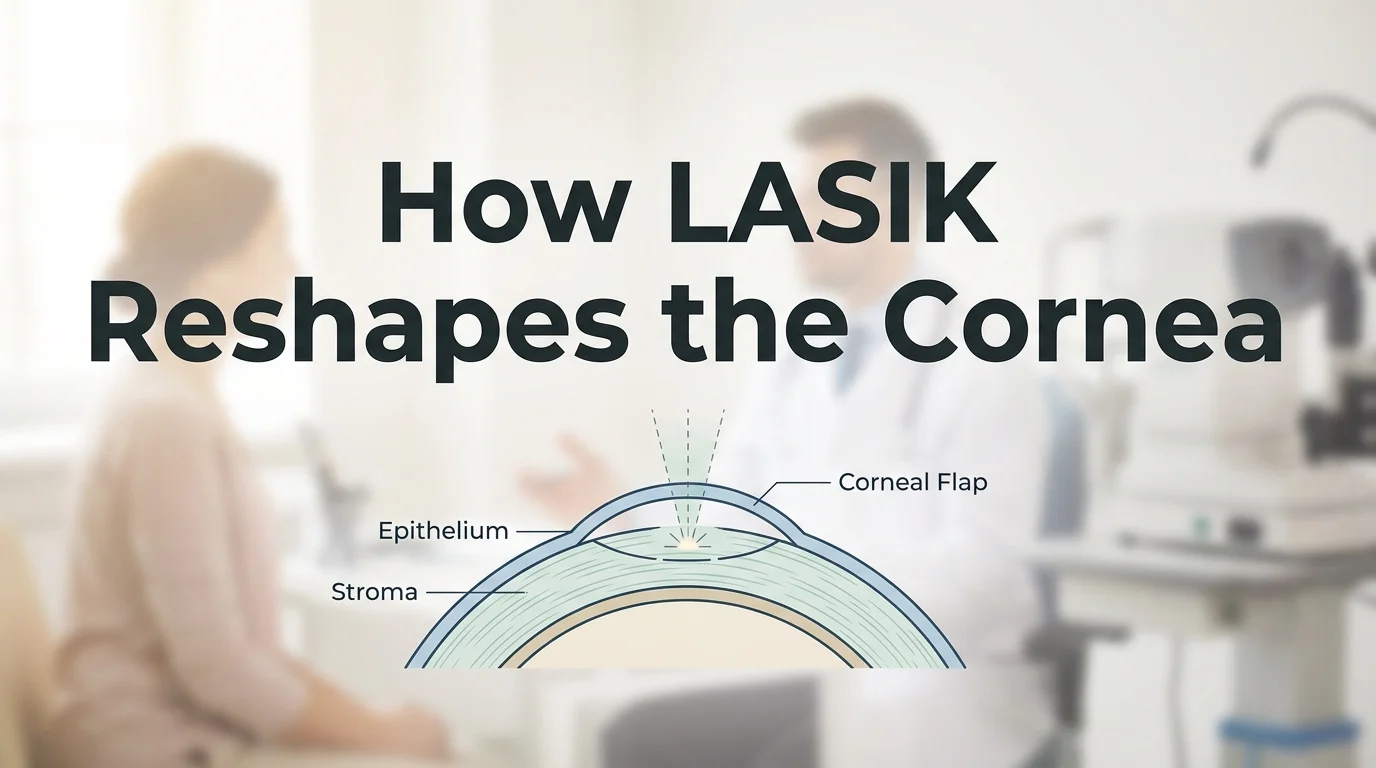 How LASIK Reshapes the Cornea

Corneal Flap

Epithelium

Stroma